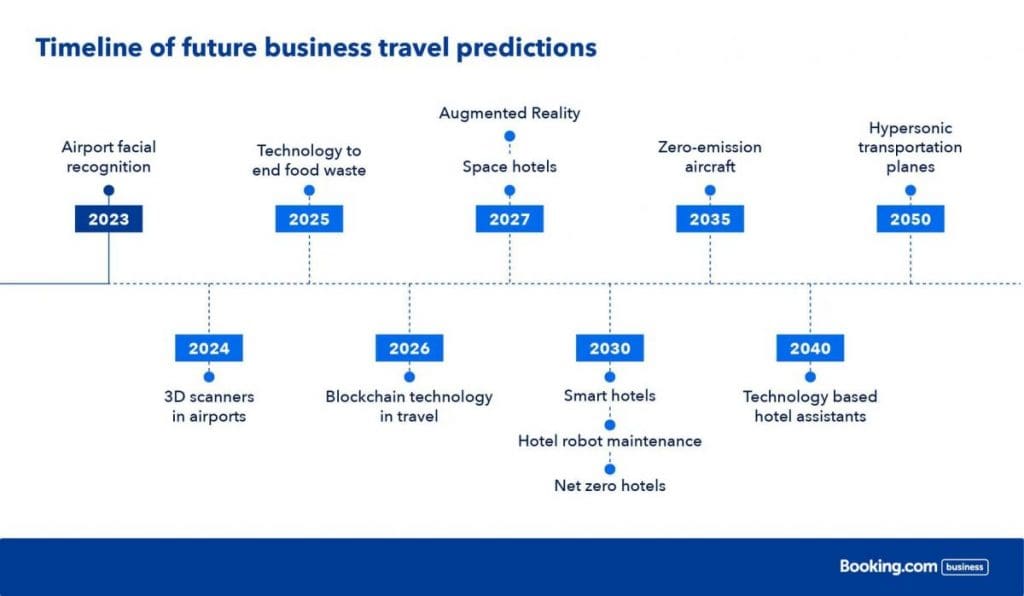 Timeline of future business travel predictions

Airport facial recognition

2023

Technology to end food waste

2025

Augmented Reality

Space hotels

2027

Zero-emission aircraft

2035

Hypersonic transportation planes

2050

2024

3D scanners in airports

2026

Blockchain technology in travel

2030

Smart hotels

Hotel robot maintenance

Net zero hotels

2040

Technology based hotel assistants

Booking.com business